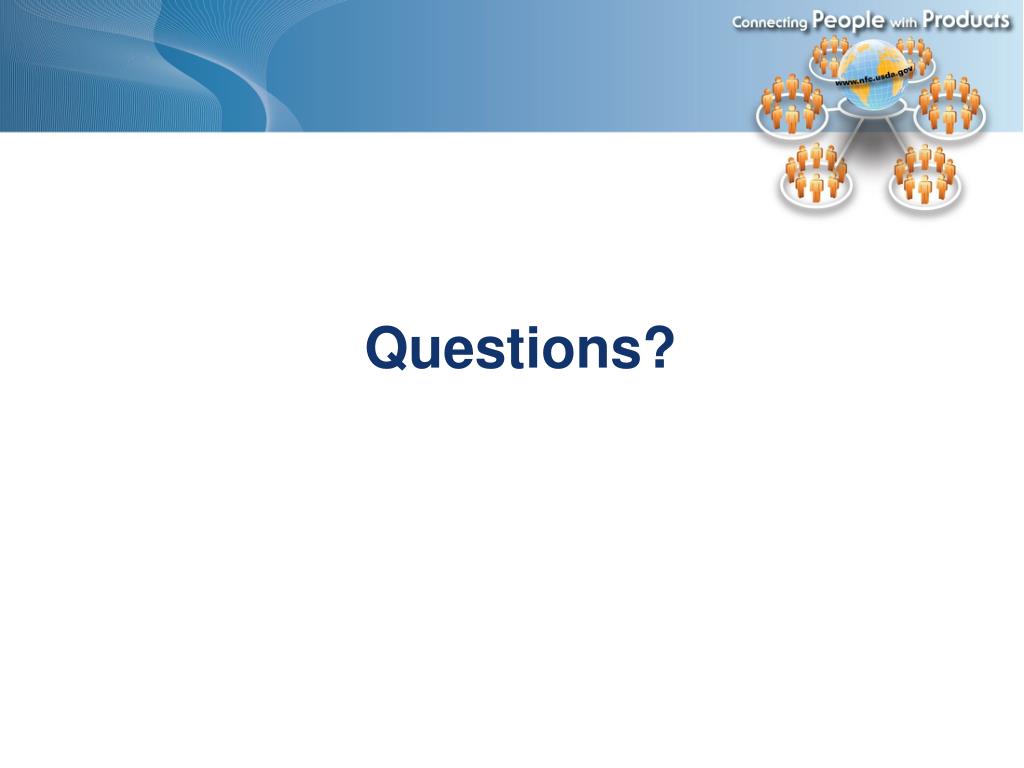 Connecting People with Products

www.nfc.usda.gov

Questions?